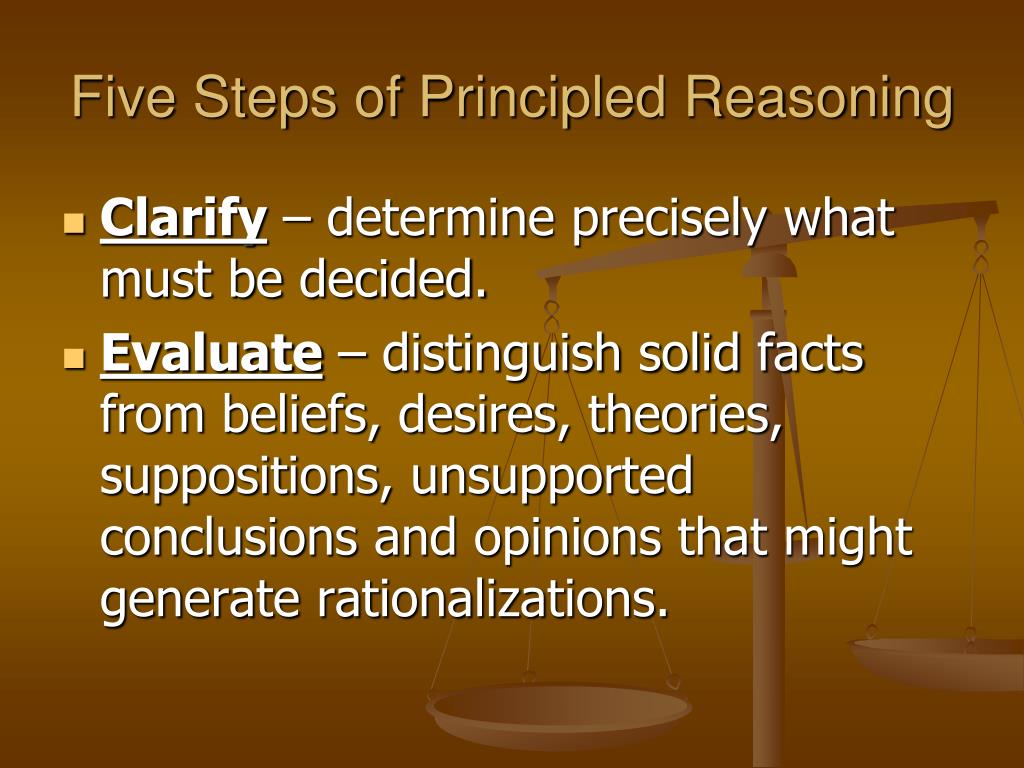 Five Steps of Principled Reasoning

Clarify – determine precisely what must be decided.

Evaluate – distinguish solid facts from beliefs, desires, theories, suppositions, unsupported conclusions and opinions that might generate rationalizations.